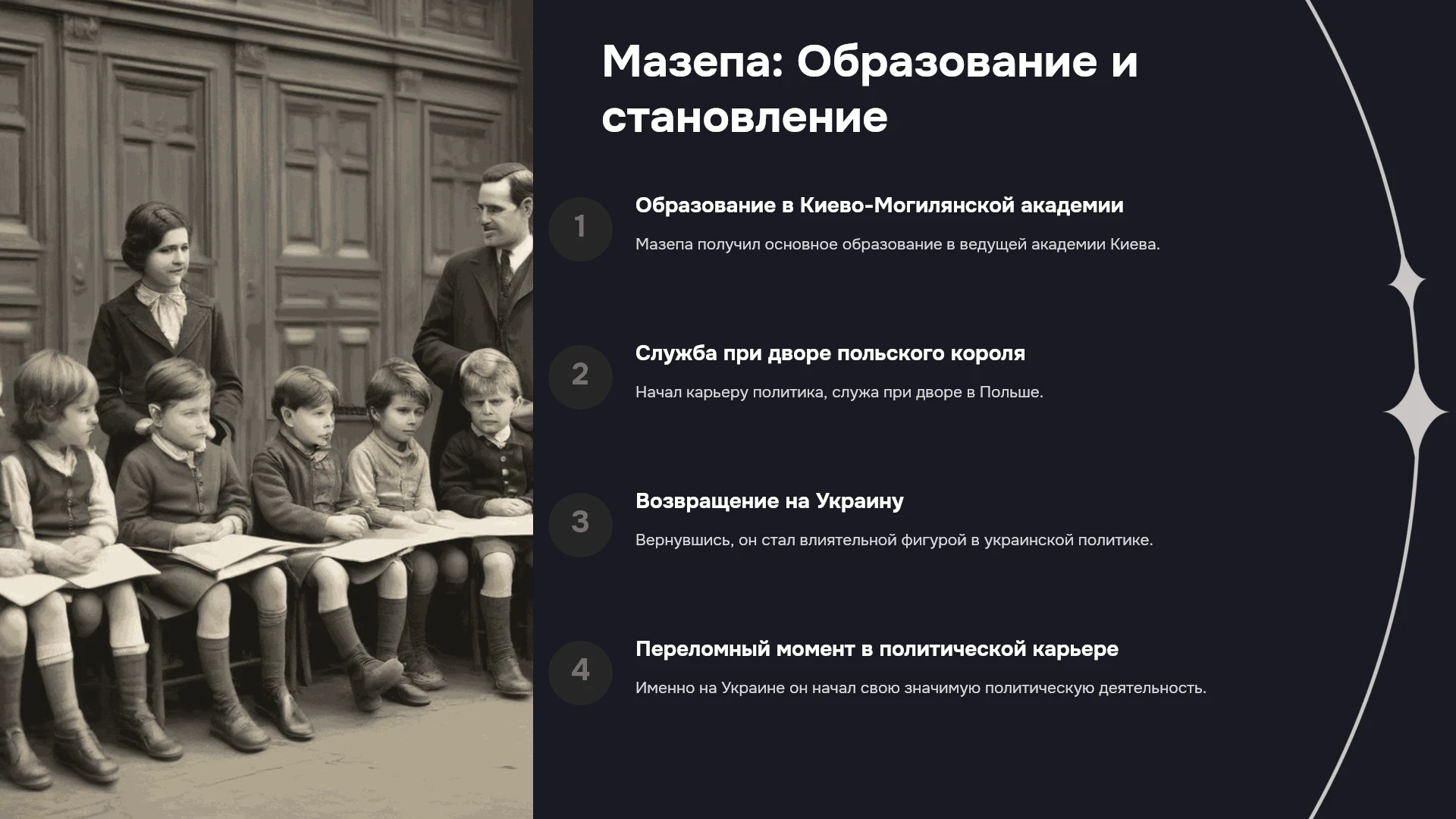 Мазепа: Образование и становление

1

Образование в Киево-Могилянской академии

Мазепа получил основное образование в ведущей академии Киева.

2

Служба при дворе польского короля

Начал карьеру политика, служа при дворе в Польше.

3

Возвращение на Украину

Вернувшись, он стал влиятельной фигурой в украинской политике.

4

Переломный момент в политической карьере

Именно на Украине он начал свою значимую политическую деятельность.